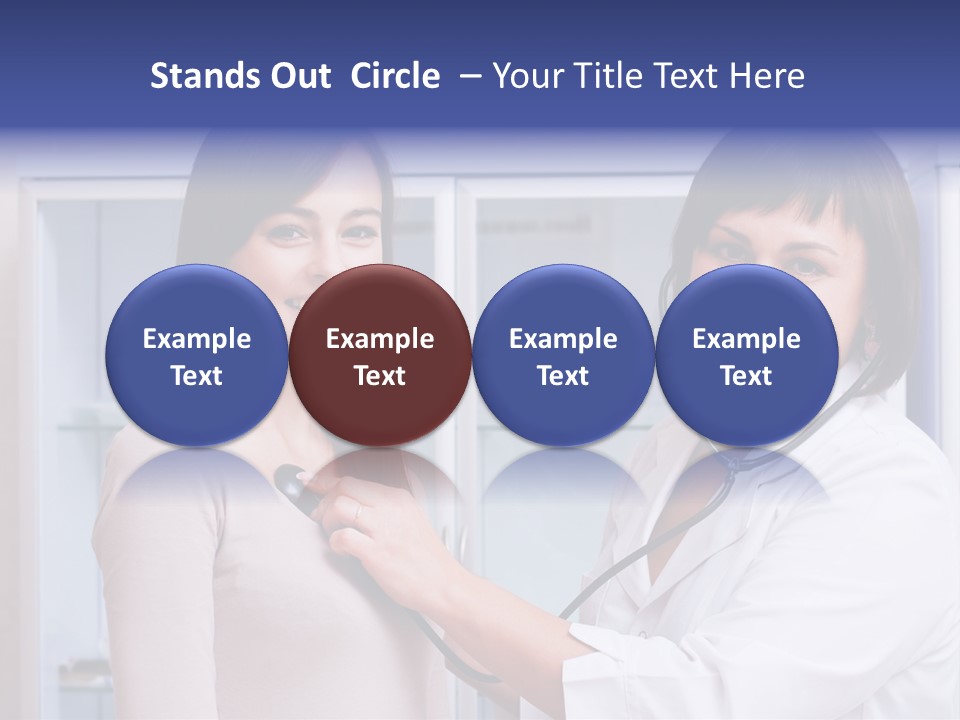 Stands Out Circle – Your Title Text Here

Example Text

Example Text

Example Text

Example Text